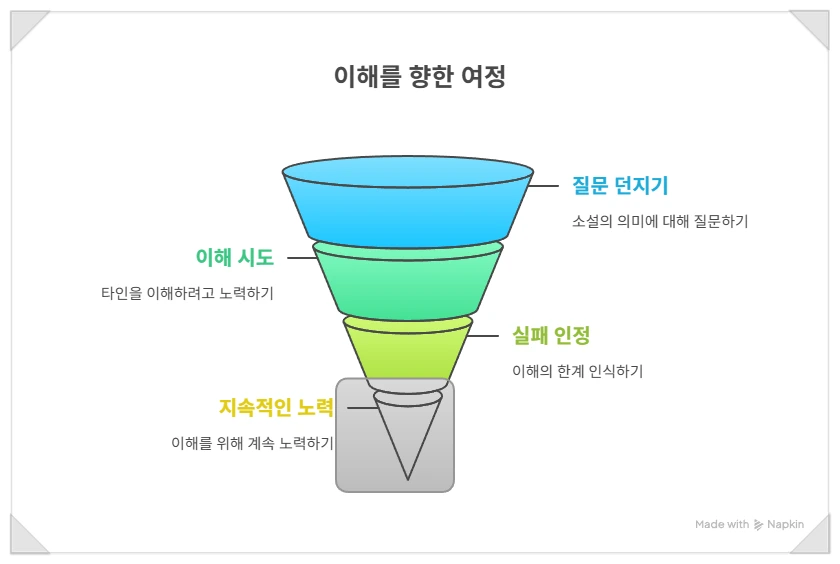 이해를 향한 여정

질문 던지기

소설의 의미에 대해 질문하기

이해 시도

타인을 이해하려고 노력하기

실패 인정

이해의 한계 인식하기

지속적인 노력

이해를 위해 계속 노력하기

Made with Napkin